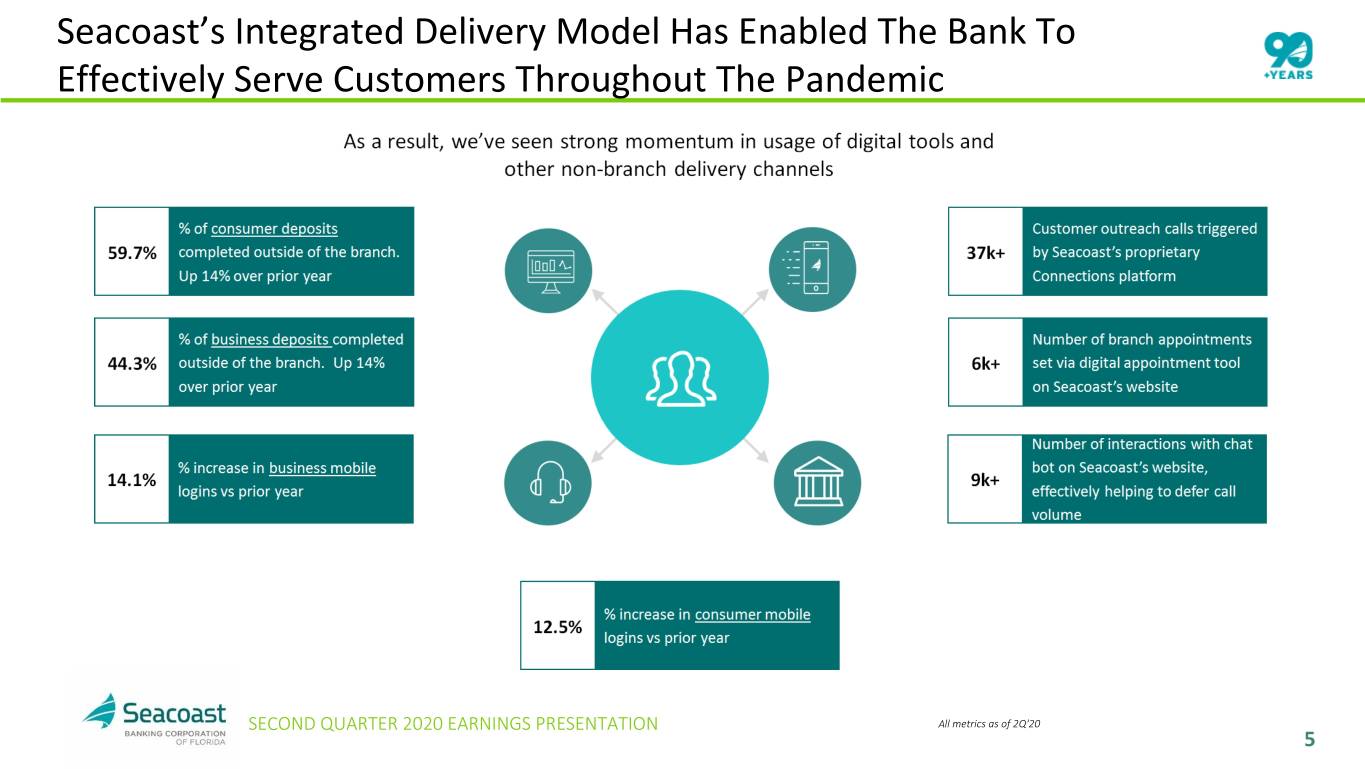 Seacoast's Integrated Delivery Model Has Enabled The Bank To Effectively Serve Customers Throughout The Pandemic

90 +YEARS

As a result, we've seen strong momentum in usage of digital tools and other non-branch delivery channels

59.7% % of consumer deposits completed outside of the branch. Up 14% over prior year

44.3% % of business deposits completed outside of the branch. Up 14% over prior year

14.1% % increase in business mobile logins vs prior year

37k+ Customer outreach calls triggered by Seacoast's proprietary Connections platform

6k+ Number of branch appointments set via digital appointment tool on Seacoast's website

9k+ Number of interactions with chat bot on Seacoast's website, effectively helping to defer call volume

12.5% % increase in consumer mobile logins vs prior year

Seacoast BANKING CORPORATION OF FLORIDA

SECOND QUARTER 2020 EARNINGS PRESENTATION

All metrics as of 2Q'20

5